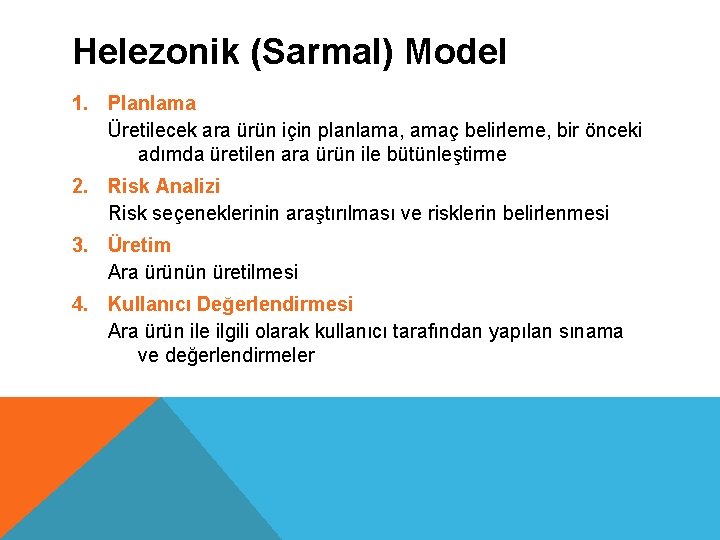 Helezonik (Sarmal) Model

1. Planlama

Üretilecek ara ürün için planlama, amaç belirleme, bir önceki adımda üretilen ara ürün ile bütünleştirme

2. Risk Analizi

Risk seçeneklerinin araştırılması ve risklerin belirlenmesi

3. Üretim

Ara ürünün üretilmesi

4. Kullanıcı Değerlendirmesi

Ara ürün ile ilgili olarak kullanıcı tarafından yapılan sınama ve değerlendirmeler